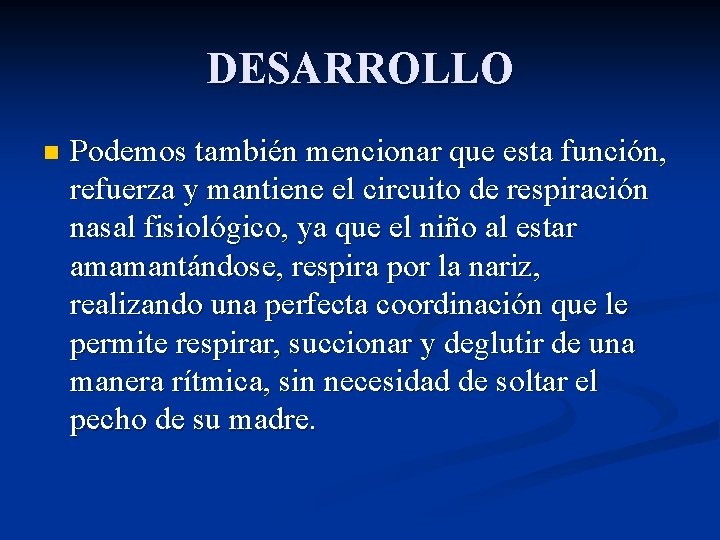 DESARROLLO

Podemos también mencionar que esta función, refuerza y mantiene el circuito de respiración nasal fisiológico, ya que el niño al estar amamantándose, respira por la nariz, realizando una perfecta coordinación que le permite respirar, succionar y deglutir de una manera rítmica, sin necesidad de soltar el pecho de su madre.